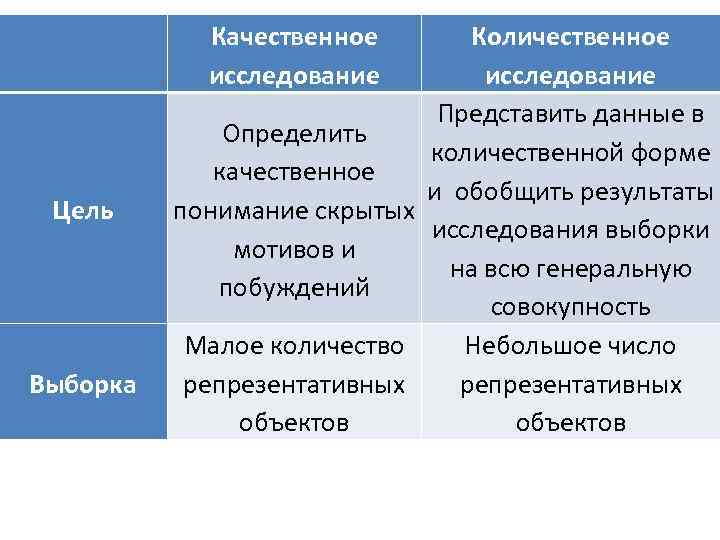 | | Качественное исследование | Количественное исследование |
|---|---|---|
| Цель | Определить качественное понимание скрытых мотивов и побуждений | Представить данные в количественной форме и обобщить результаты исследования выборки на всю генеральную совокупность |
| Выборка | Малое количество репрезентативных объектов | Небольшое число репрезентативных объектов |